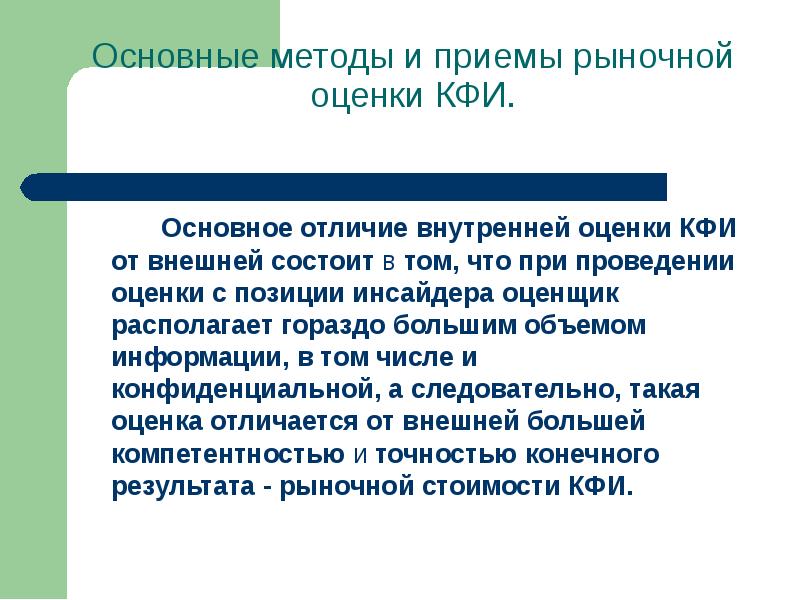 Основные методы и приемы рыночной оценки КФИ.

Основное отличие внутренней оценки КФИ от внешней состоит в том, что при проведении оценки с позиции инсайдера оценщик располагает гораздо большим объемом информации, в том числе и конфиденциальной, а следовательно, такая оценка отличается от внешней большей компетентностью и точностью конечного результата - рыночной стоимости КФИ.